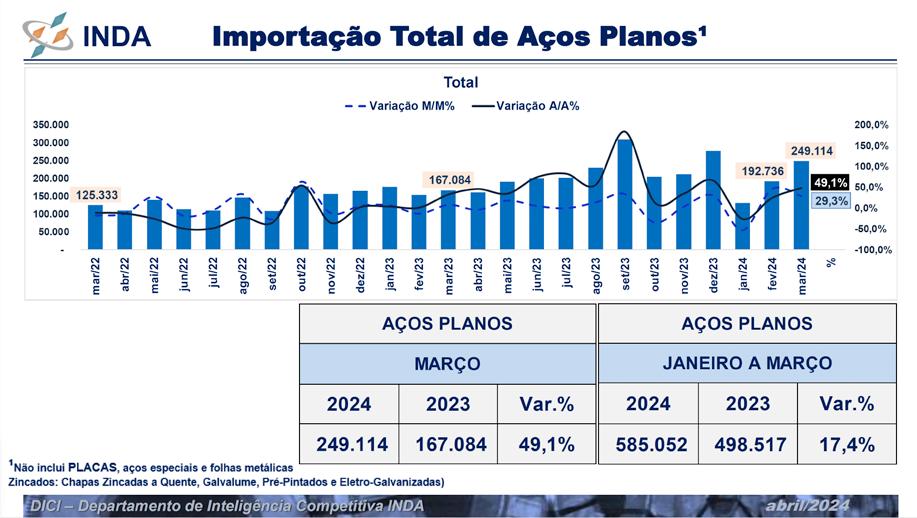 INDA

Importação Total de Aços Planos¹

Total

Variação M/M% Variação A/A%

350.000
300.000
250.000
200.000
150.000
100.000
50.000
-

200,0%
150,0%
100,0%
50,0%
0,0%
-50,0%
-100,0%

125.333
167.084
192.736
249.114
49,1%
29,3%

mar/22 abr/22 mai/22 jun/22 jul/22 ago/22 set/22 out/22 nov/22 dez/22 jan/23 fev/23 mar/23 abr/23 mai/23 jun/23 jul/23 ago/23 set/23 out/23 nov/23 dez/23 jan/24 fev/24 mar/24 %

| AÇOS PLANOS | | |
|---|---|---|
| MARÇO | | |
| 2024 | 2023 | Var.% |
| 249.114 | 167.084 | 49,1% |

| AÇOS PLANOS | | |
|---|---|---|
| JANEIRO A MARÇO | | |
| 2024 | 2023 | Var.% |
| 585.052 | 498.517 | 17,4% |

¹Não inclui PLACAS, aços especiais e folhas metálicas
Zincados: Chapas Zincadas a Quente, Galvalume, Pré-Pintados e Eletro-Galvanizadas)

DICI – Departamento de Inteligência Competitiva INDA

abril/2024